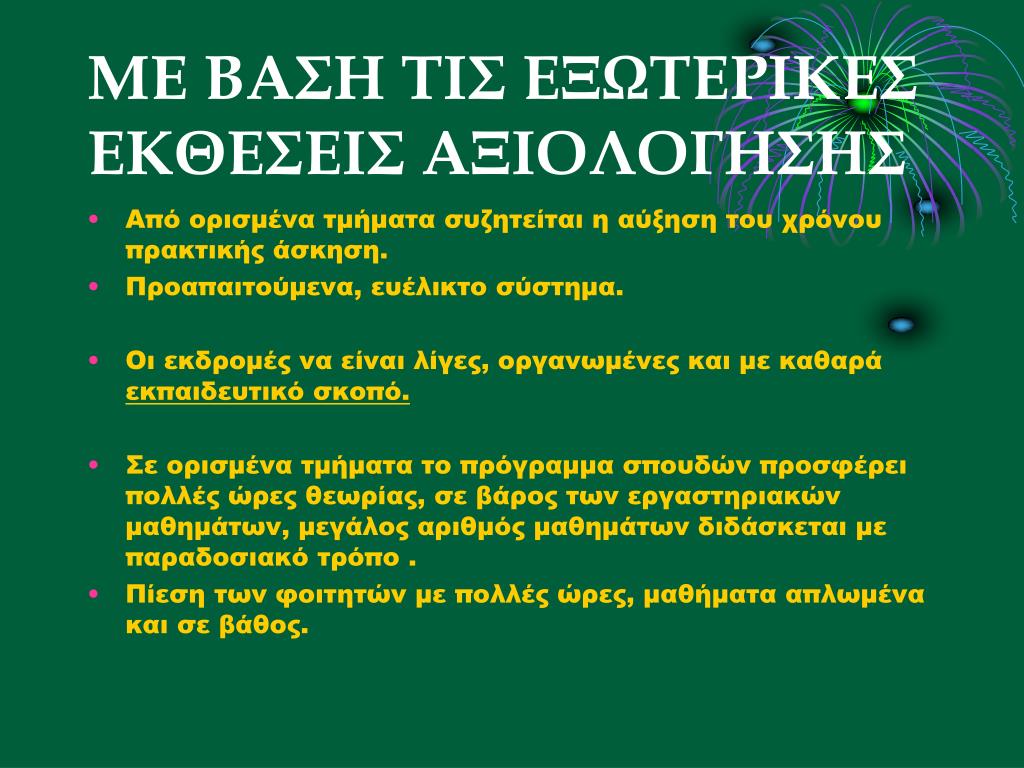 ΜΕ ΒΑΣΗ ΤΙΣ ΕΞΩΤΕΡΙΚΕΣ ΕΚΘΕΣΕΙΣ ΑΞΙΟΛΟΓΗΣΗΣ

• Από ορισμένα τμήματα συζητείται η αύξηση του χρόνου πρακτικής άσκηση.
• Προαπαιτούμενα, ευέλικτο σύστημα.

• Οι εκδρομές να είναι λίγες, οργανωμένες και με καθαρά εκπαιδευτικό σκοπό.

• Σε ορισμένα τμήματα το πρόγραμμα σπουδών προσφέρει πολλές ώρες θεωρίας, σε βάρος των εργαστηριακών μαθημάτων, μεγάλος αριθμός μαθημάτων διδάσκεται με παραδοσιακό τρόπο .
• Πίεση των φοιτητών με πολλές ώρες, μαθήματα απλωμένα και σε βάθος.